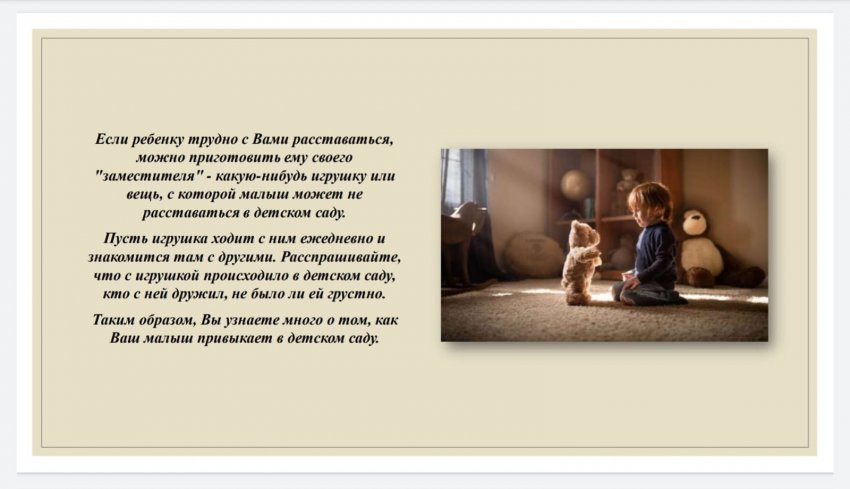 Если ребенку трудно с Вами расставаться, можно приготовить ему своего "заместителя" - какую-нибудь игрушку или вещь, с которой малыш может не расставаться в детском саду.

Пусть игрушка ходит с ним ежедневно и знакомится там с другими. Расспрашивайте, что с игрушкой происходило в детском саду, кто с ней дружил, не было ли ей грустно.

Таким образом, Вы узнаете много о том, как Ваш малыш привыкает в детском саду.